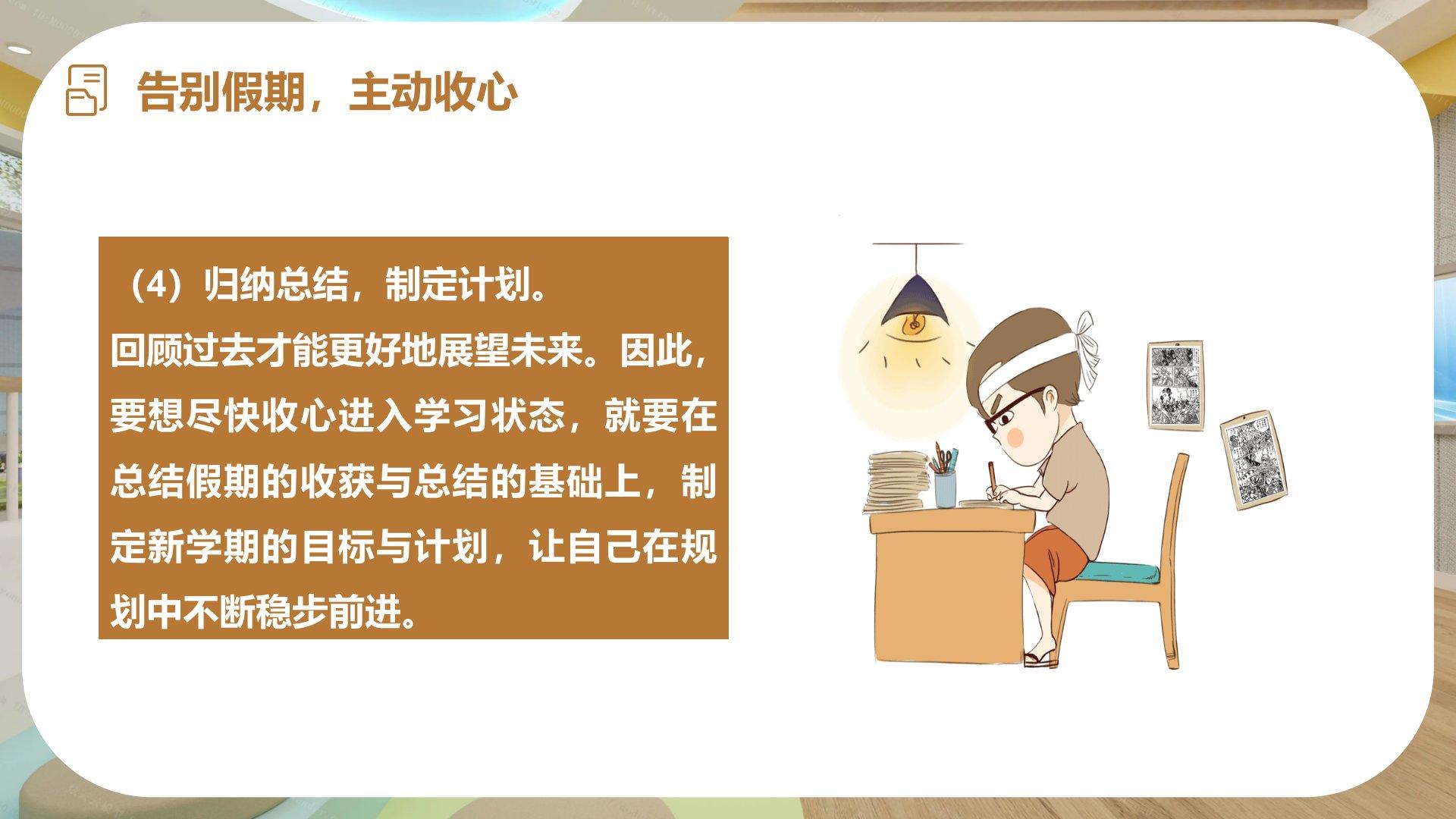 告别假期，主动收心

（4）归纳总结，制定计划。
回顾过去才能更好地展望未来。因此，要想尽快收心进入学习状态，就要在总结假期的收获与总结的基础上，制定新学期的目标与计划，让自己在规划中不断稳步前进。